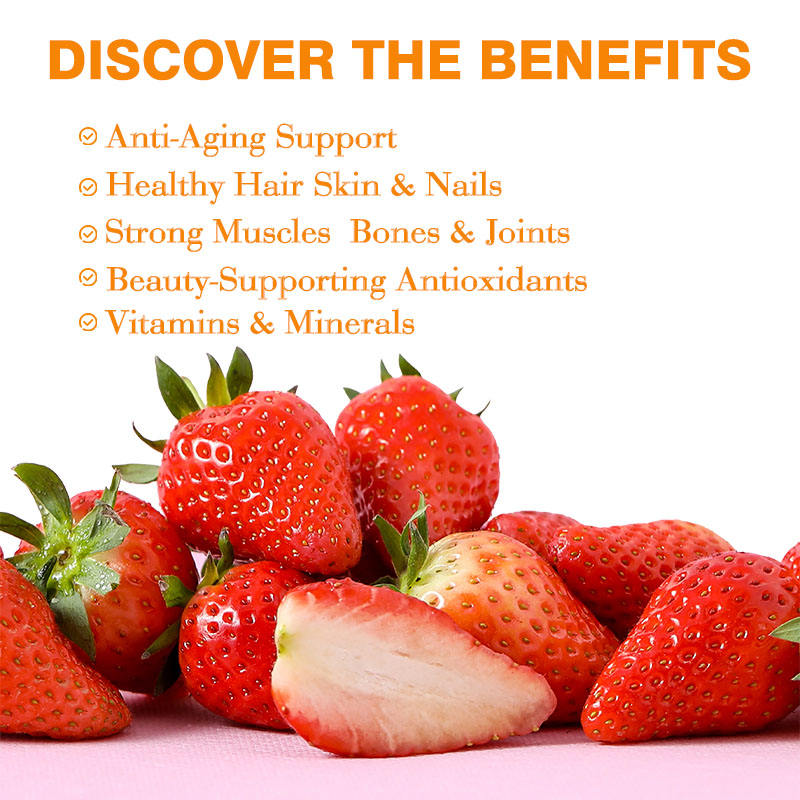 DISCOVER THE BENEFITS

Anti-Aging Support
Healthy Hair Skin & Nails
Strong Muscles Bones & Joints
Beauty-Supporting Antioxidants
Vitamins & Minerals